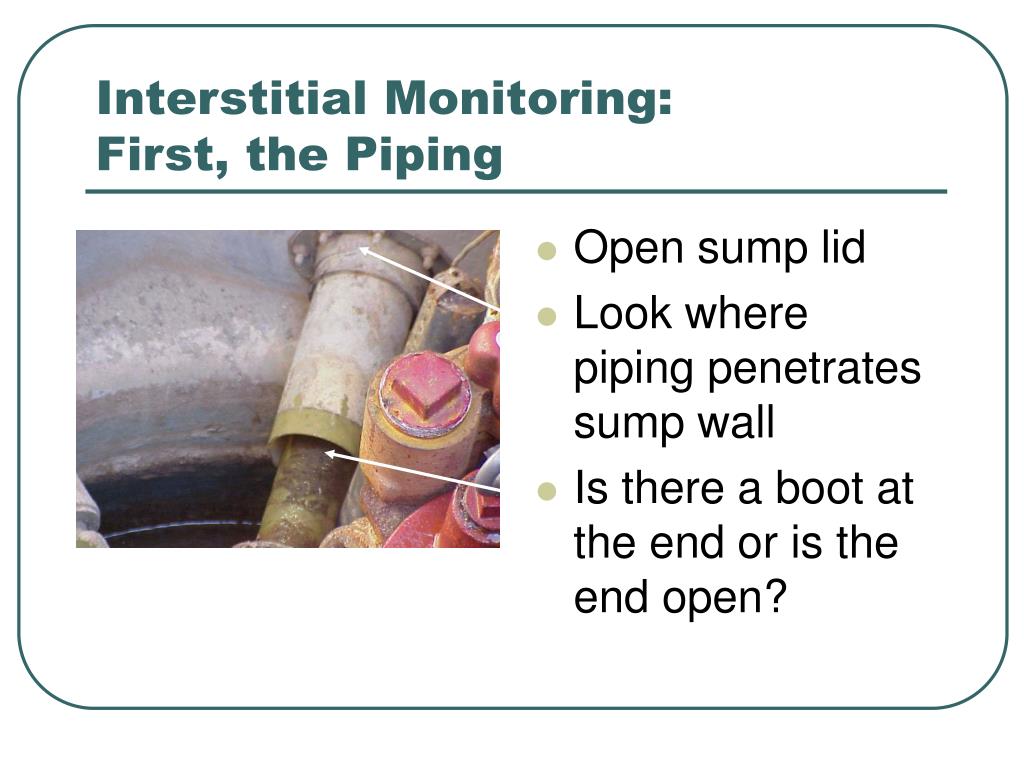 Interstitial Monitoring:
First, the Piping

- Open sump lid
- Look where piping penetrates sump wall
- Is there a boot at the end or is the end open?